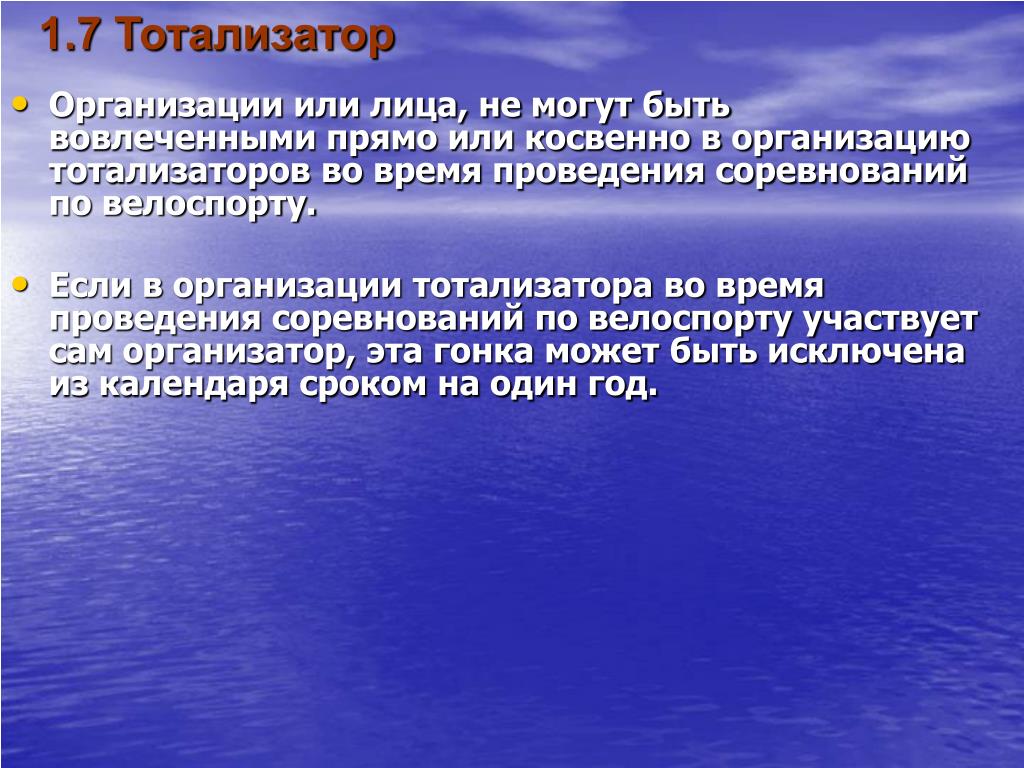 1.7 Тотализатор

• Организации или лица, не могут быть вовлеченными прямо или косвенно в организацию тотализаторов во время проведения соревнований по велоспорту.

• Если в организации тотализатора во время проведения соревнований по велоспорту участвует сам организатор, эта гонка может быть исключена из календаря сроком на один год.